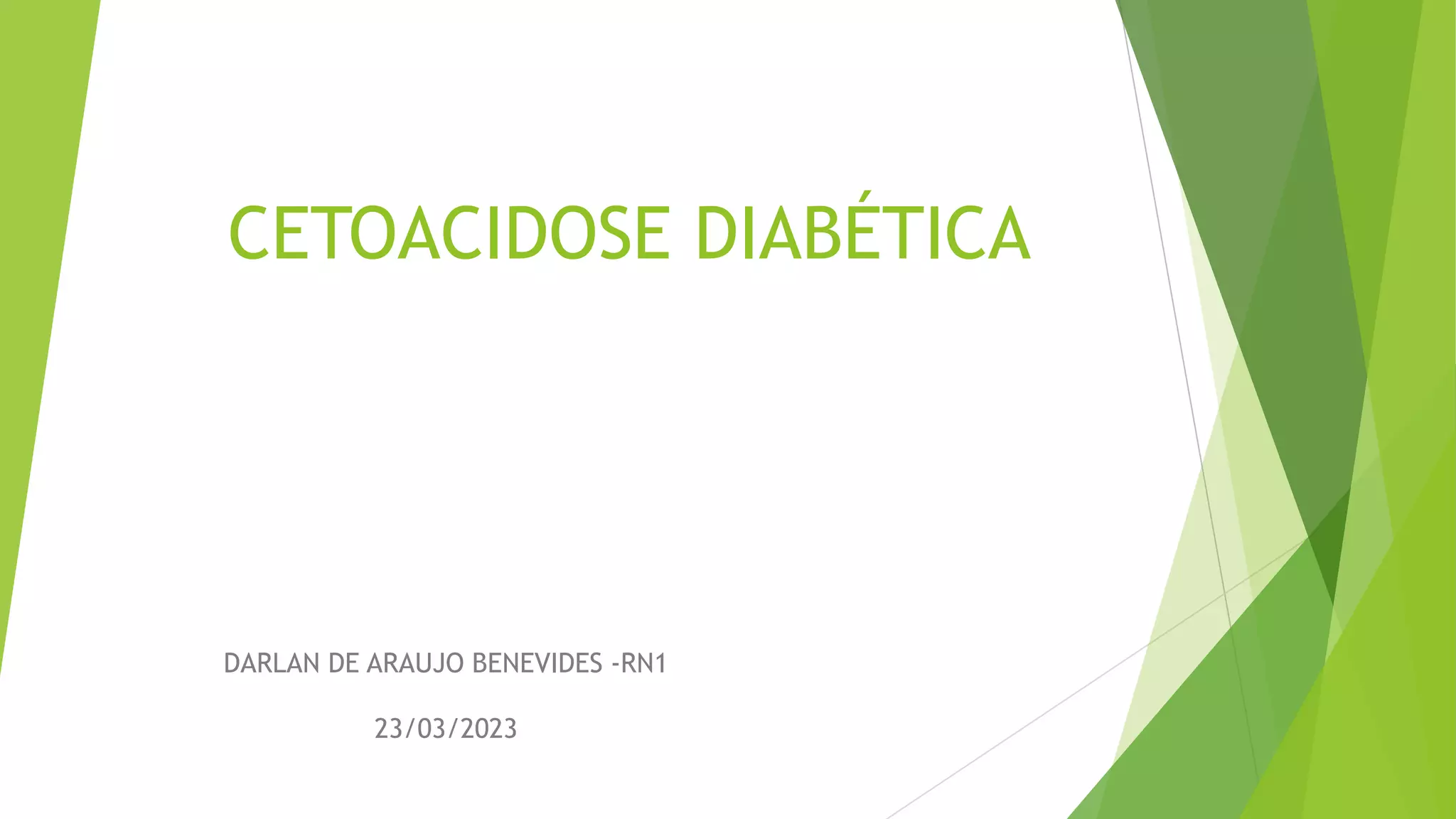 CETOACIDOSE DIABÉTICA

DARLAN DE ARAUJO BENEVIDES -RN1

23/03/2023